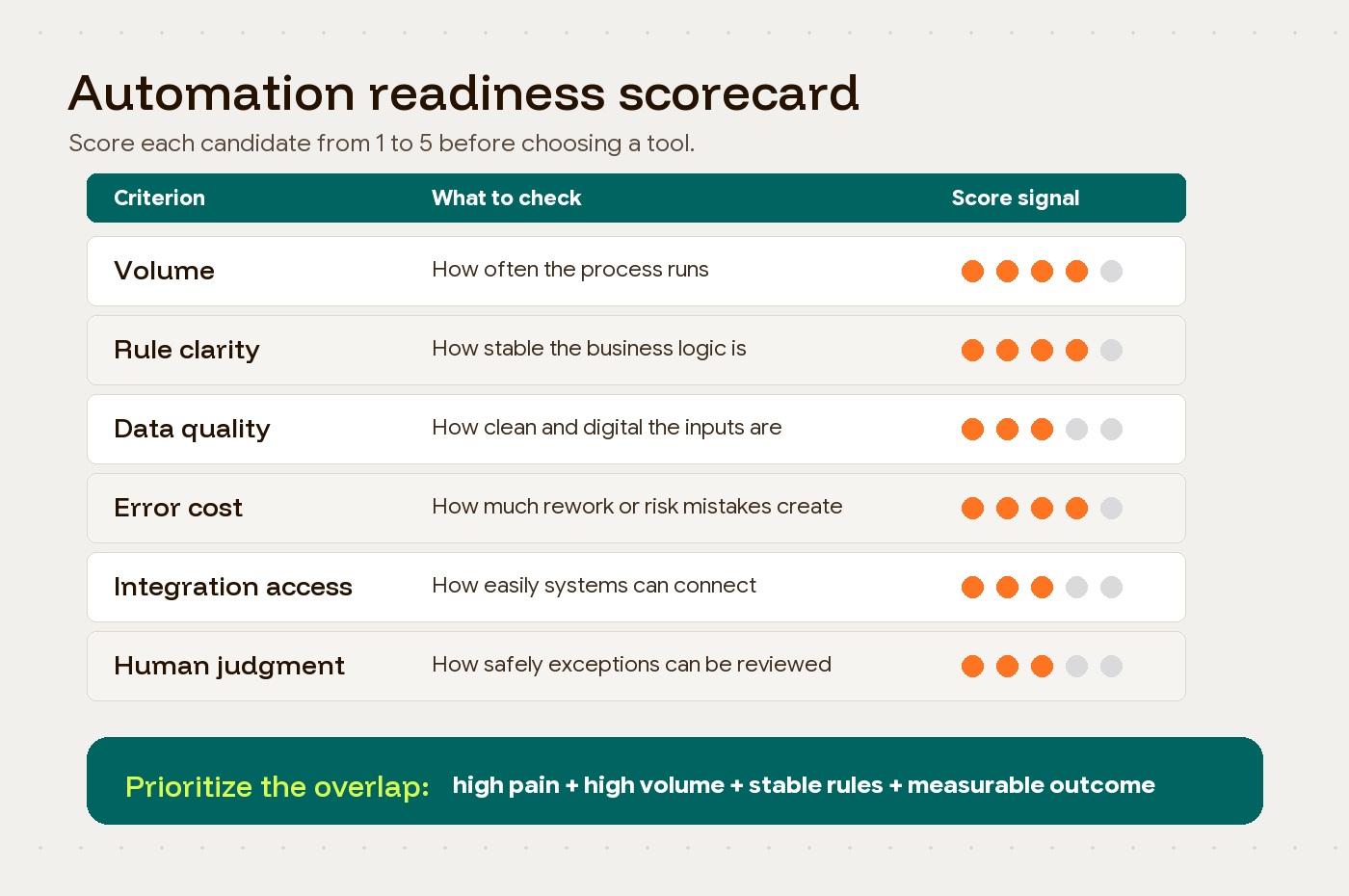 Automation readiness scorecard

Score each candidate from 1 to 5 before choosing a tool.

| Criterion | What to check | Score signal |
|---|---|---|
| Volume | How often the process runs | |
| Rule clarity | How stable the business logic is | |
| Data quality | How clean and digital the inputs are | |
| Error cost | How much rework or risk mistakes create | |
| Integration access | How easily systems can connect | |
| Human judgment | How safely exceptions can be reviewed | |

Prioritize the overlap: high pain + high volume + stable rules + measurable outcome